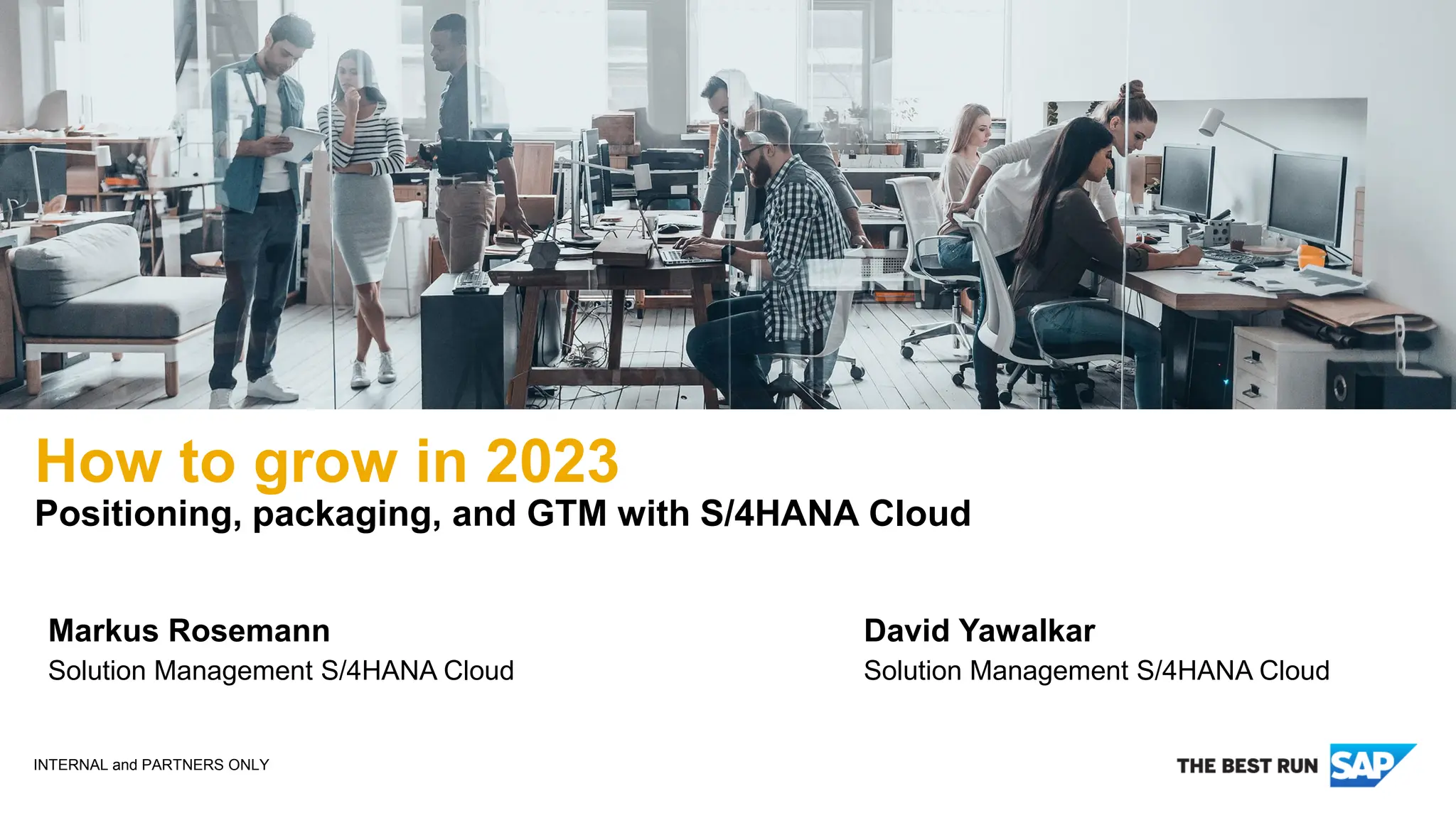 How to grow in 2023
Positioning, packaging, and GTM with S/4HANA Cloud

Markus Rosemann
Solution Management S/4HANA Cloud

David Yawalkar
Solution Management S/4HANA Cloud

INTERNAL and PARTNERS ONLY

THE BEST RUN SAP